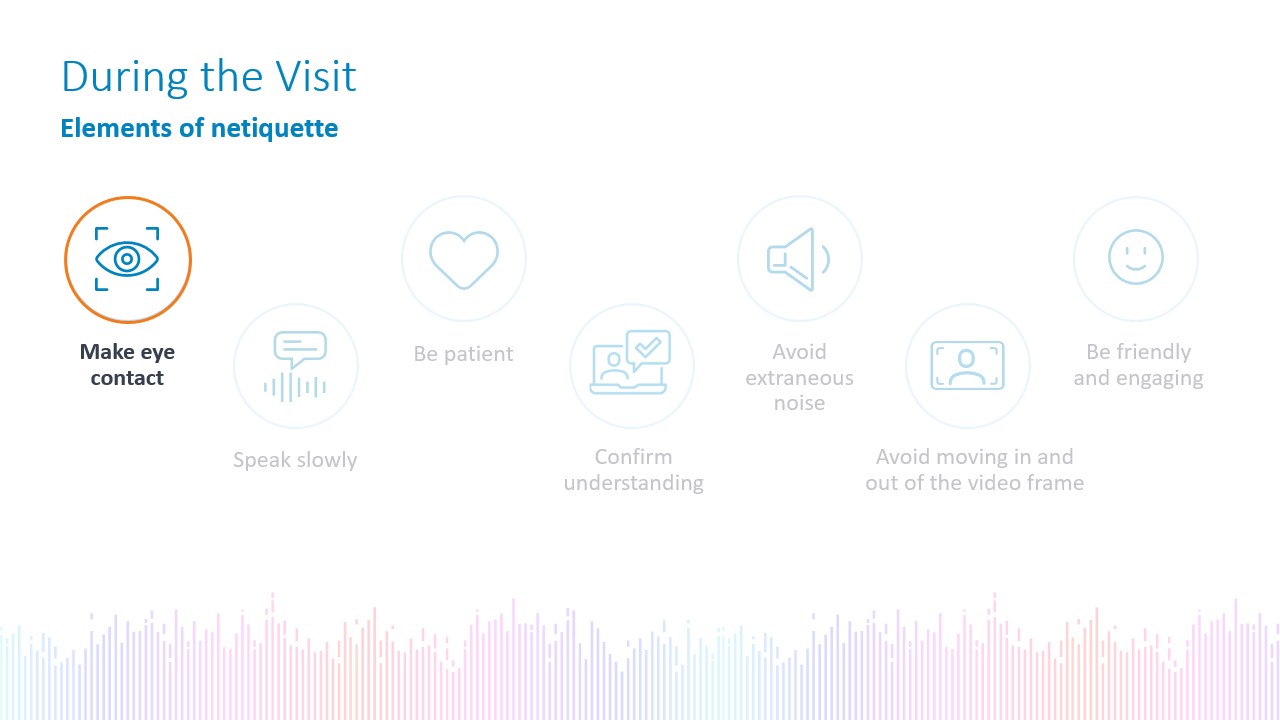 During the Visit

Elements of netiquette

Make eye contact

Speak slowly

Be patient

Confirm understanding

Avoid extraneous noise

Avoid moving in and out of the video frame

Be friendly and engaging